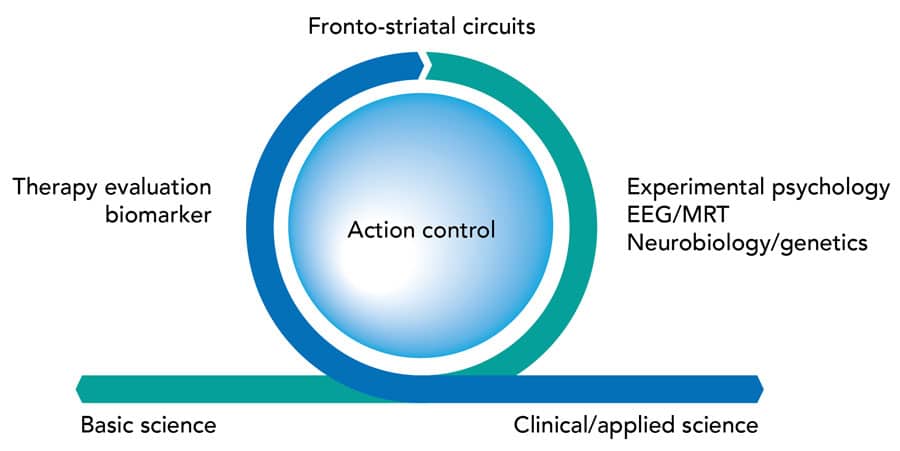 Fronto-striatal circuits

Therapy evaluation
biomarker

Action control

Experimental psychology
EEG/MRT
Neurobiology/genetics

Basic science

Clinical/applied science